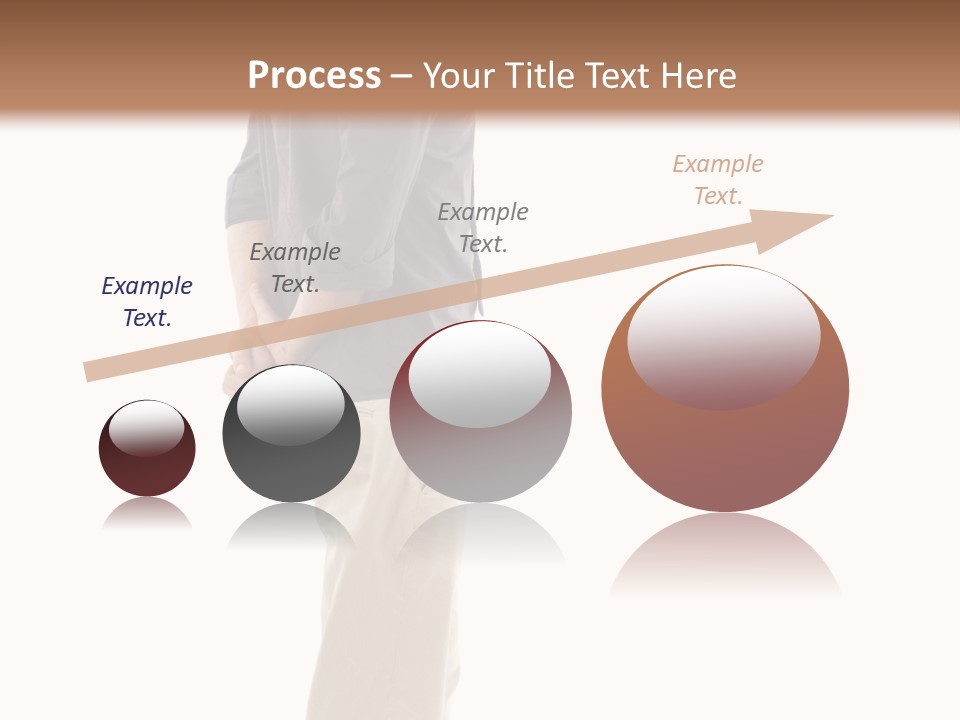 Process – Your Title Text Here

Example Text.

Example Text.

Example Text.

Example Text.